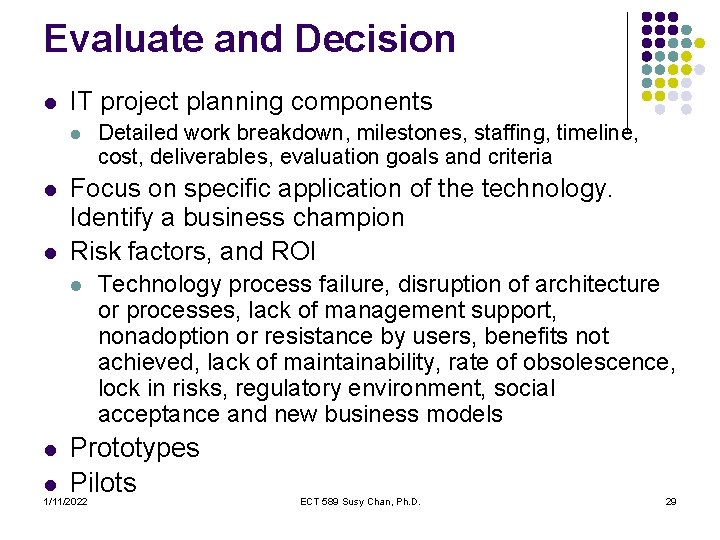 Evaluate and Decision

- IT project planning components
  - Detailed work breakdown, milestones, staffing, timeline, cost, deliverables, evaluation goals and criteria
- Focus on specific application of the technology. Identify a business champion
- Risk factors, and ROI
  - Technology process failure, disruption of architecture or processes, lack of management support, nonadoption or resistance by users, benefits not achieved, lack of maintainability, rate of obsolescence, lock in risks, regulatory environment, social acceptance and new business models
- Prototypes
- Pilots

1/11/2022

ECT 589 Susy Chan, Ph.D.

29